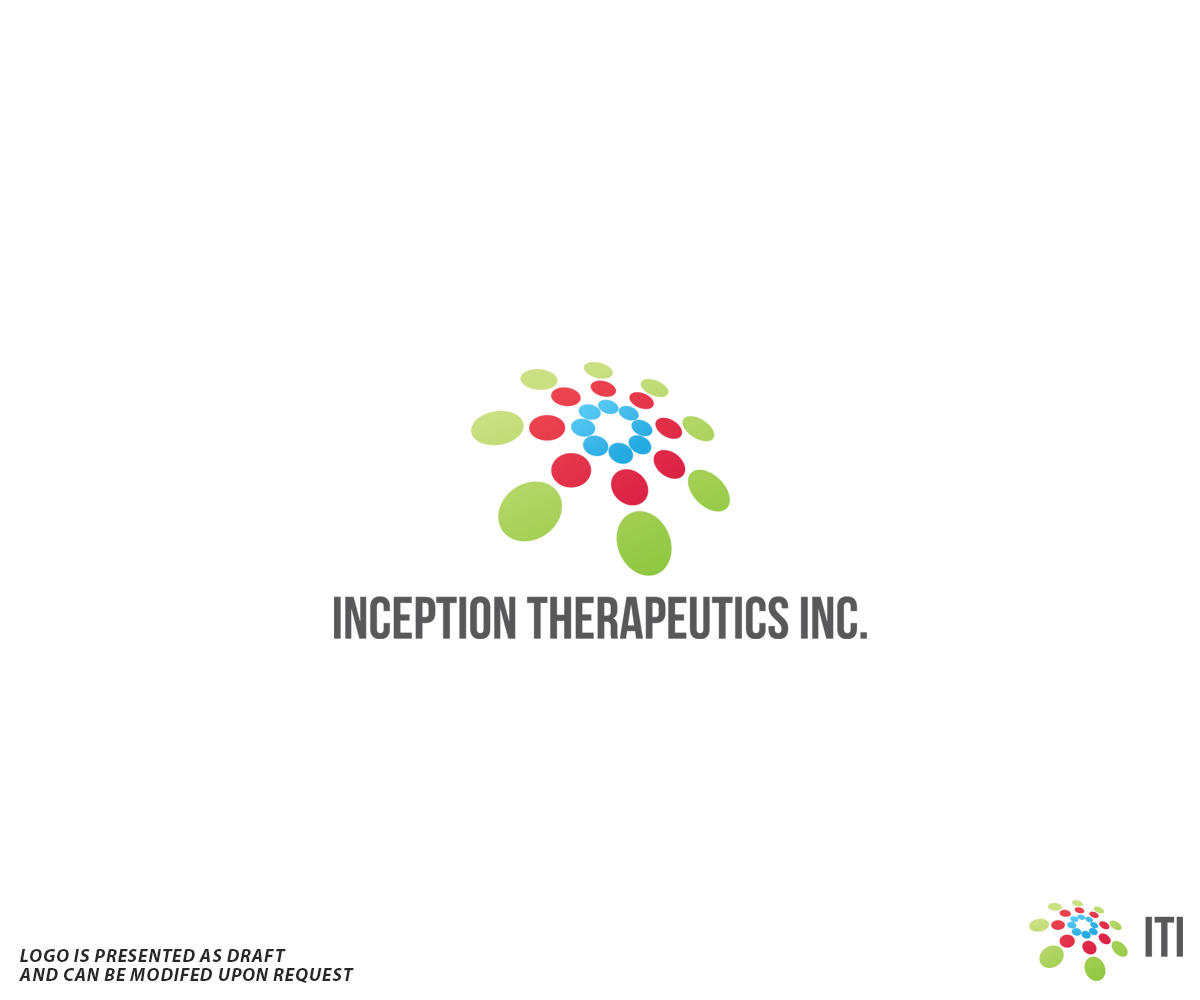 INCEPTION THERAPEUTICS INC.

LOGO IS PRESENTED AS DRAFT
AND CAN BE MODIFED UPON REQUEST

ITI